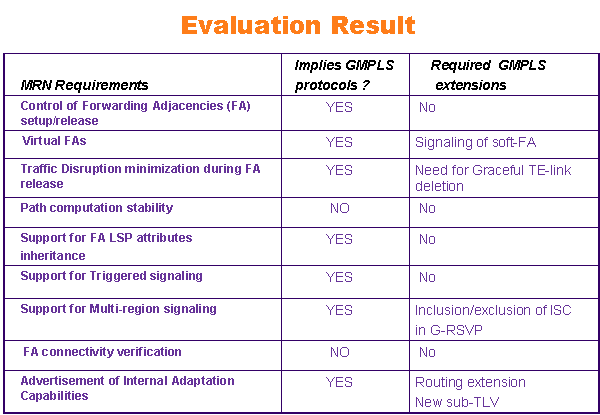 Evaluation Result

| MRN Requirements | Implies GMPLS protocols ? | Required GMPLS extensions |
|---|---|---|
| Control of Forwarding Adjacencies (FA) setup/release | YES | No |
| Virtual FAs | YES | Signaling of soft-FA |
| Traffic Disruption minimization during FA release | YES | Need for Graceful TE-link deletion |
| Path computation stability | NO | No |
| Support for FA LSP attributes inheritance | YES | No |
| Support for Triggered signaling | YES | No |
| Support for Multi-region signaling | YES | Inclusion/exclusion of ISC in G-RSVP |
| FA connectivity verification | NO | No |
| Advertisement of Internal Adaptation Capabilities | YES | Routing extension New sub-TLV |